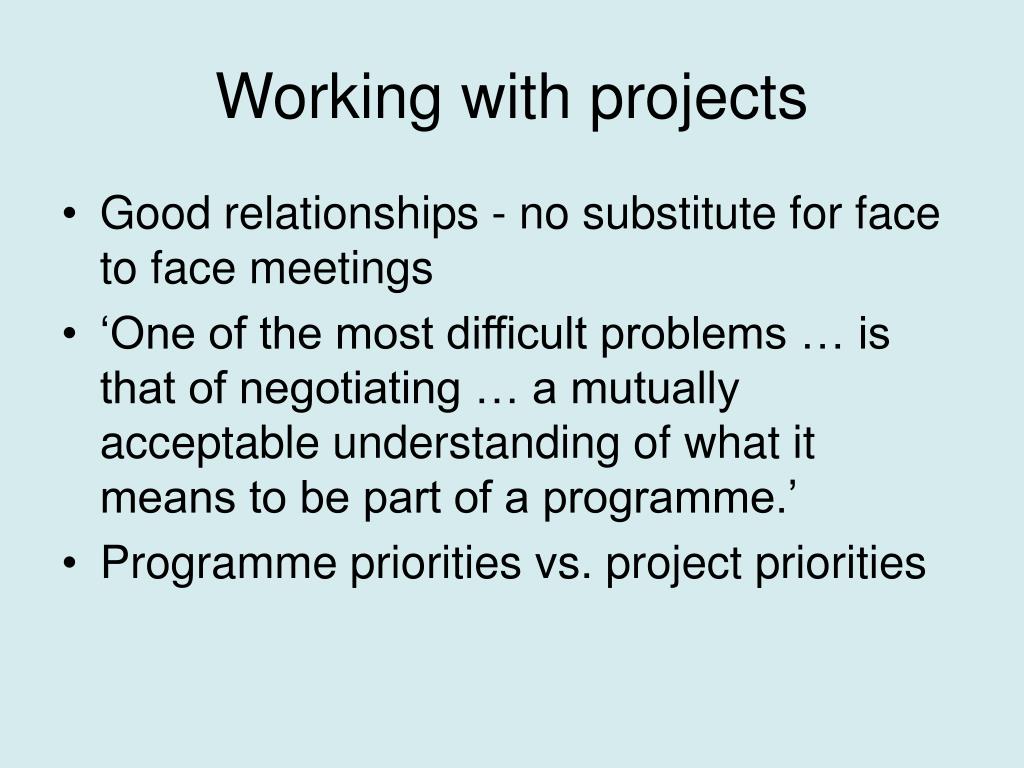 Working with projects

• Good relationships - no substitute for face to face meetings
• ‘One of the most difficult problems … is that of negotiating … a mutually acceptable understanding of what it means to be part of a programme.’
• Programme priorities vs. project priorities